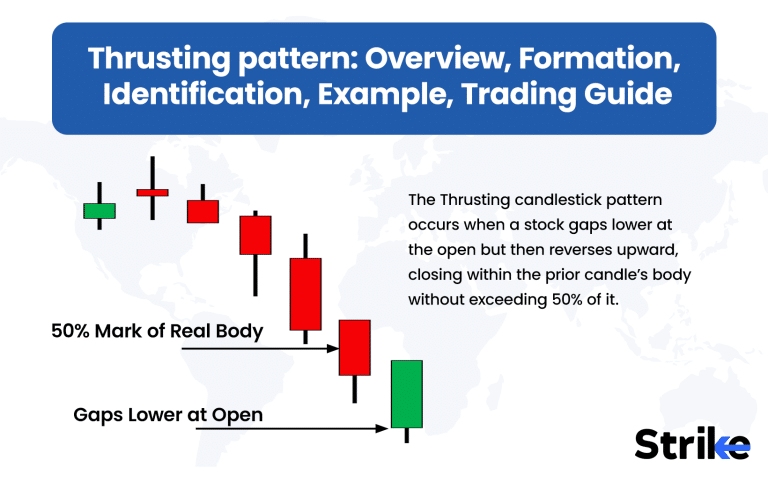 Thrusting pattern: Overview, Formation, Identification, Example, Trading Guide

The Thrusting candlestick pattern occurs when a stock gaps lower at the open but then reverses upward, closing within the prior candle's body without exceeding 50% of it.

50% Mark of Real Body

Gaps Lower at Open

Strike